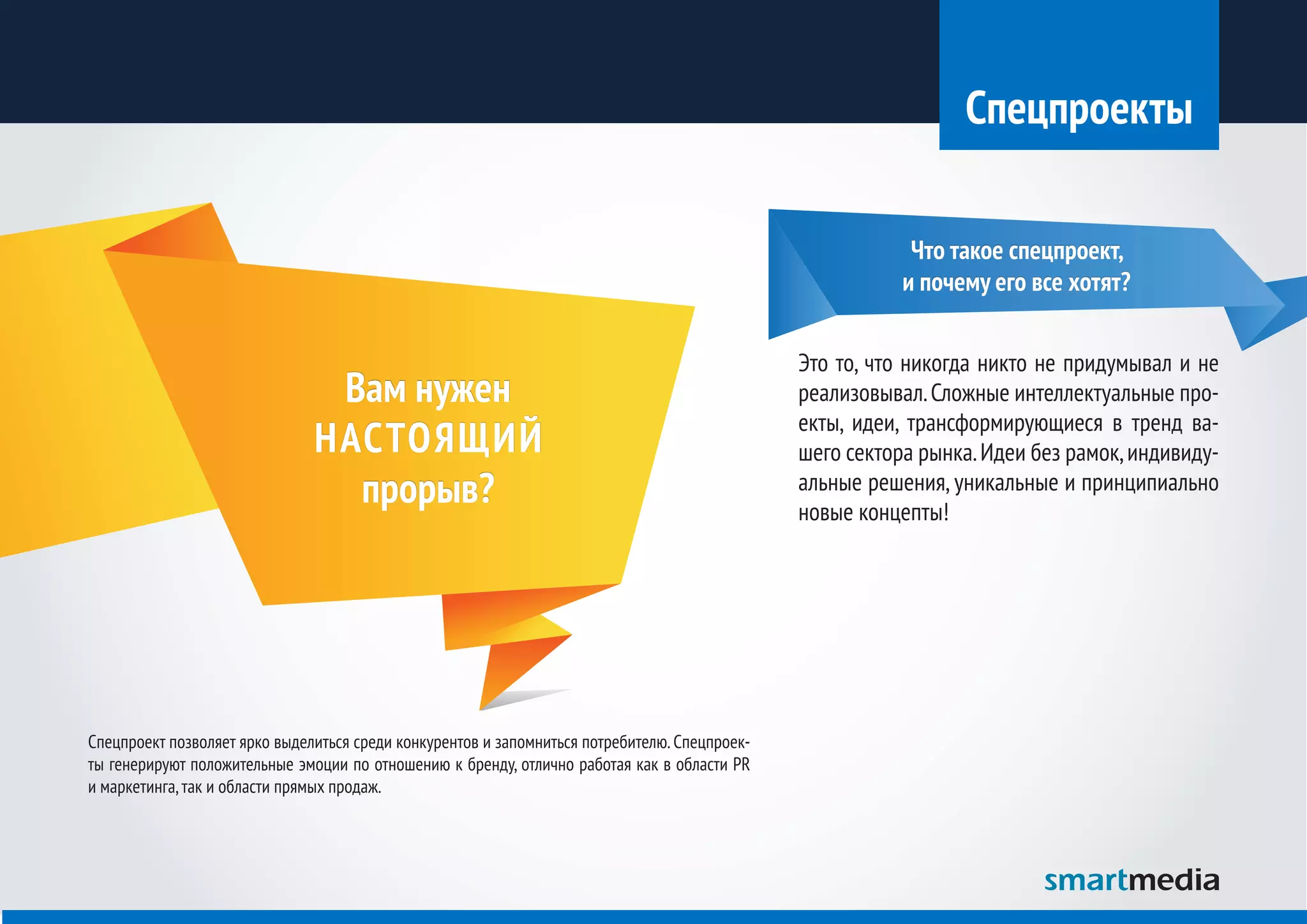 Спецпроекты

Вам нужен НАСТОЯЩИЙ прорыв?

Что такое спецпроект, и почему его все хотят?

Это то, что никогда никто не придумывал и не реализовывал. Сложные интеллектуальные проекты, идеи, трансформирующиеся в тренд вашего сектора рынка. Идеи без рамок, индивидуальные решения, уникальные и принципиально новые концепты!

Спецпроект позволяет ярко выделиться среди конкурентов и запомниться потребителю. Спецпроекты генерируют положительные эмоции по отношению к бренду, отлично работая как в области PR и маркетинга, так и области прямых продаж.

smartmedia